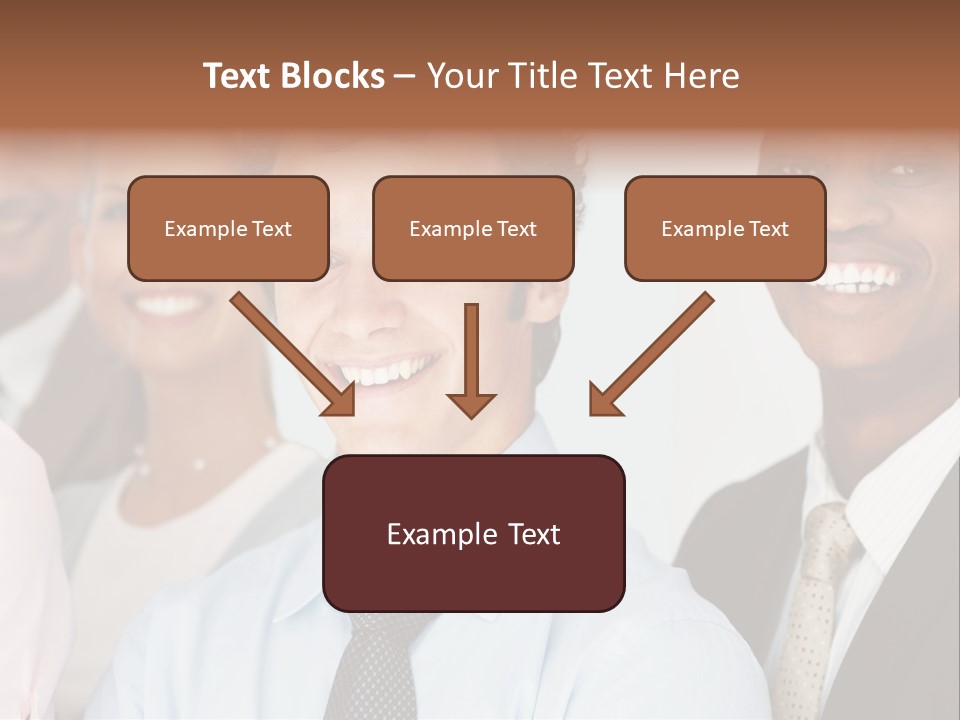 Text Blocks – Your Title Text Here

Example Text

Example Text

Example Text

Example Text